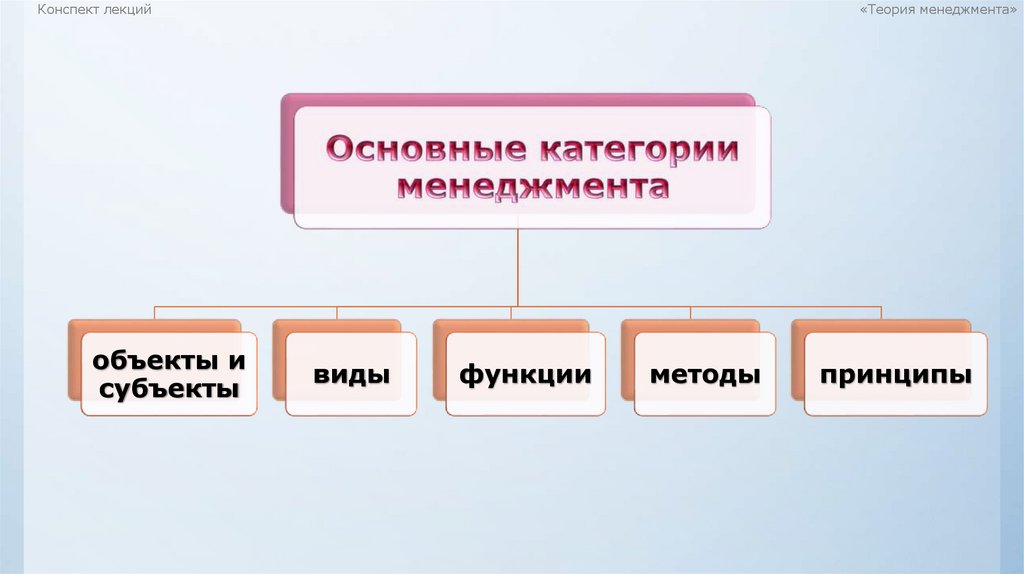 Конспект лекций

«Теория менеджмента»

Основные категории менеджмента

объекты и субъекты

виды

функции

методы

принципы